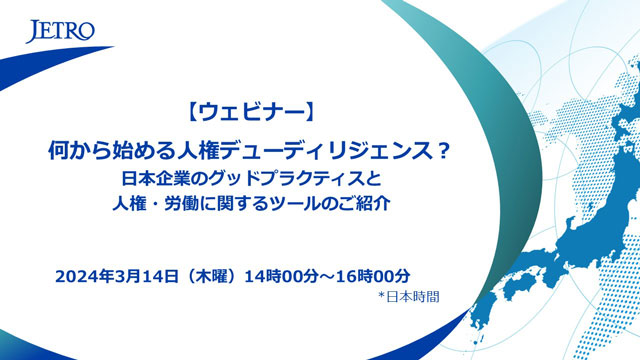 JETRO

【ウェビナー】

何から始める人権デューディリジェンス？
日本企業のグッドプラクティスと
人権・労働に関するツールのご紹介

2024年3月14日（木曜）14時00分～16時00分
*日本時間